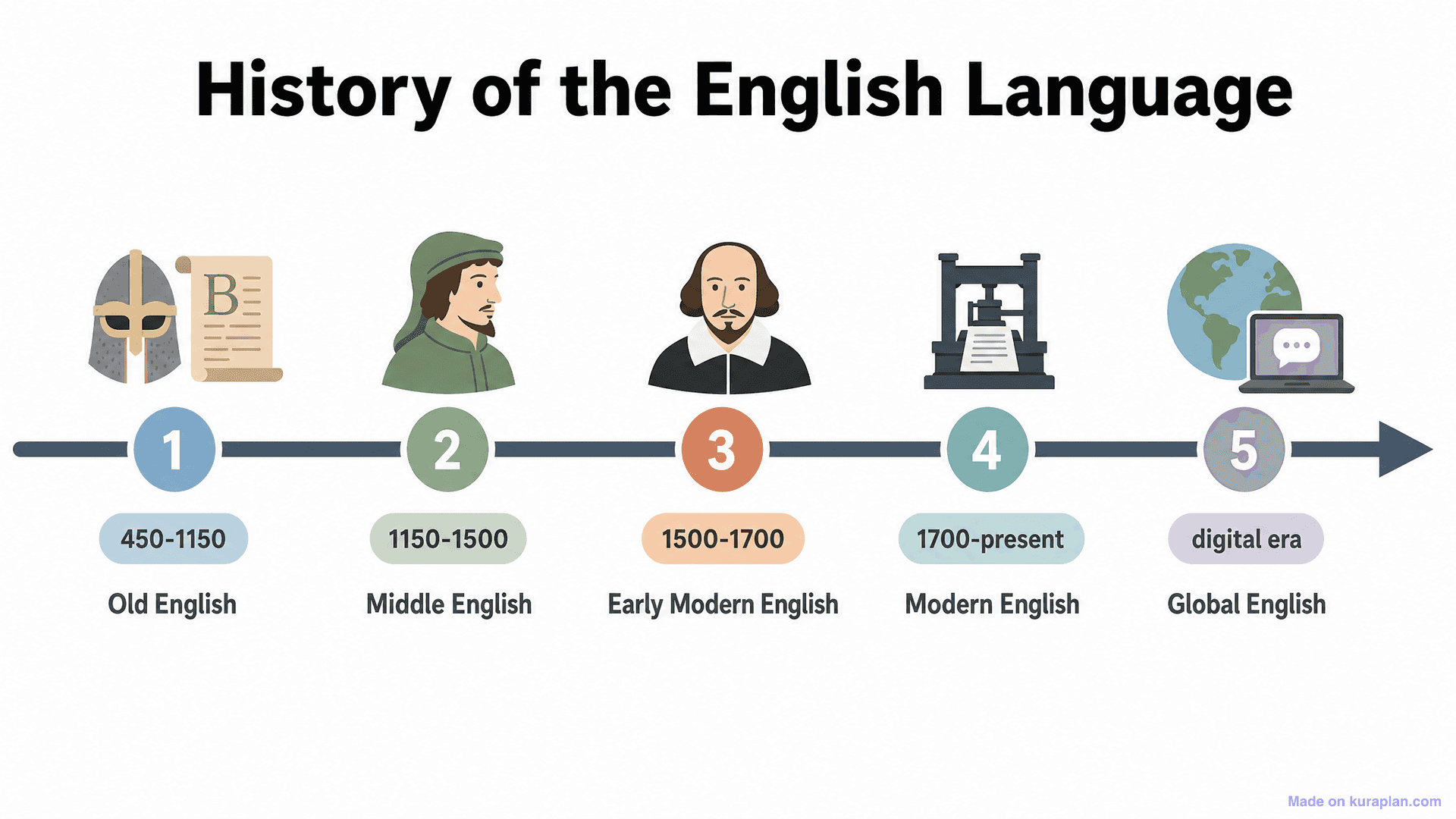 History of the English Language

B

1
450-1150
Old English

2
1150-1500
Middle English

3
1500-1700
Early Modern English

4
1700-present
Modern English

5
digital era
Global English

Made on kuraplan.com